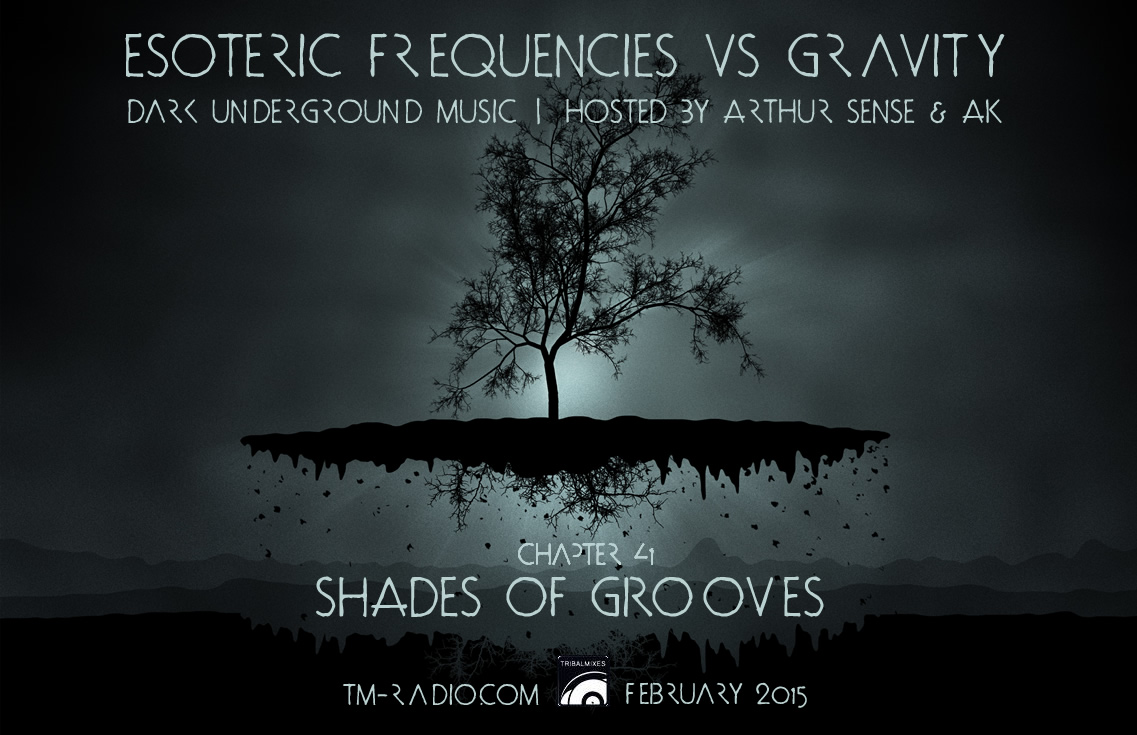 ESOTERIC FREQUENCIES VS GRAVITY
DARK UNDERGROUND MUSIC | HOSTED BY ARTHUR SENSE & AK

CHAPTER 41
SHADES OF GROOVES

TM-RADIO.COM TRIBALMIXES FEBRUARY 2015